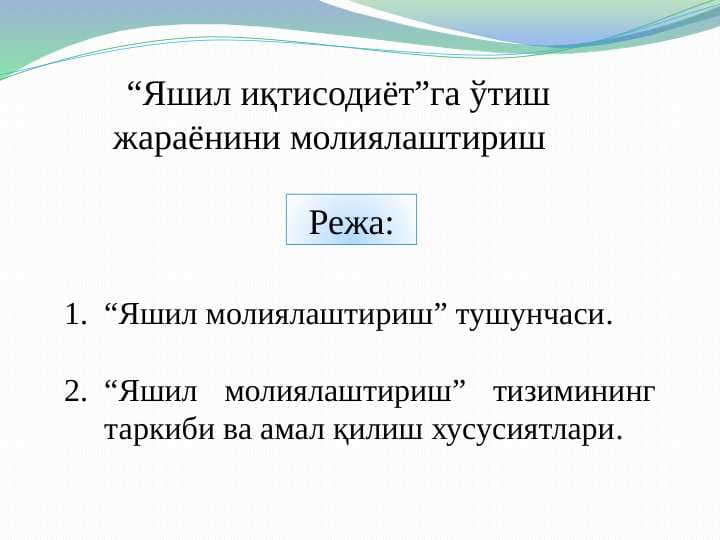 “Яшил иқтисодиёт”га ўтиш жараёнини молиялаштириш

Режа:

1. “Яшил молиялаштириш” тушунчаси.

2. “Яшил молиялаштириш” тизимининг таркиби ва амал қилиш хусусиятлари.